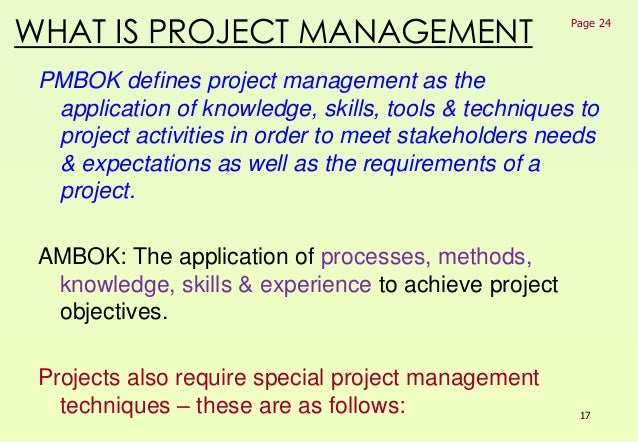 WHAT IS PROJECT MANAGEMENT

Page 24

PMBOK defines project management as the application of knowledge, skills, tools & techniques to project activities in order to meet stakeholders needs & expectations as well as the requirements of a project.

AMBOK: The application of processes, methods, knowledge, skills & experience to achieve project objectives.

Projects also require special project management techniques – these are as follows:

17